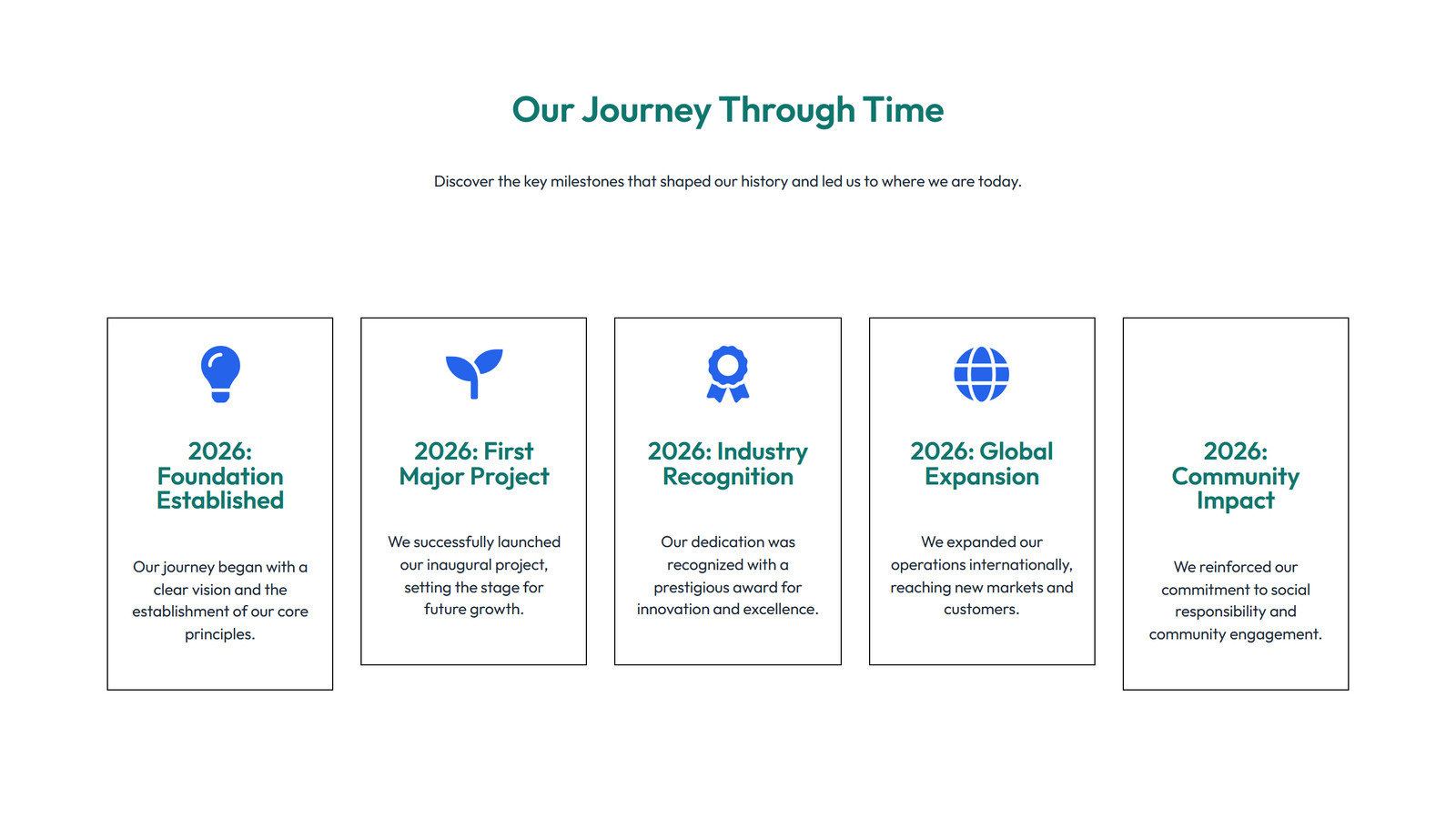 Our Journey Through Time

Discover the key milestones that shaped our history and led us to where we are today.

2026: Foundation Established

Our journey began with a clear vision and the establishment of our core principles.

2026: First Major Project

We successfully launched our inaugural project, setting the stage for future growth.

2026: Industry Recognition

Our dedication was recognized with a prestigious award for innovation and excellence.

2026: Global Expansion

We expanded our operations internationally, reaching new markets and customers.

2026: Community Impact

We reinforced our commitment to social responsibility and community engagement.